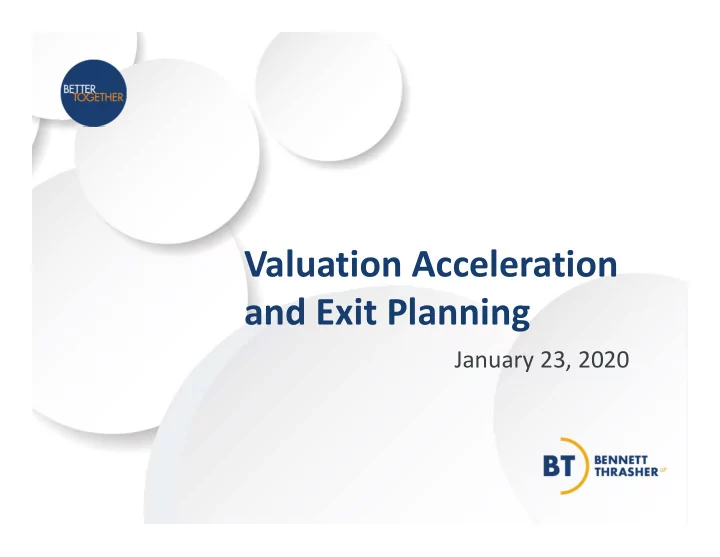 BETTER TOGETHER

Valuation Acceleration and Exit Planning

January 23, 2020

BT BENNETT THRASHER LLP